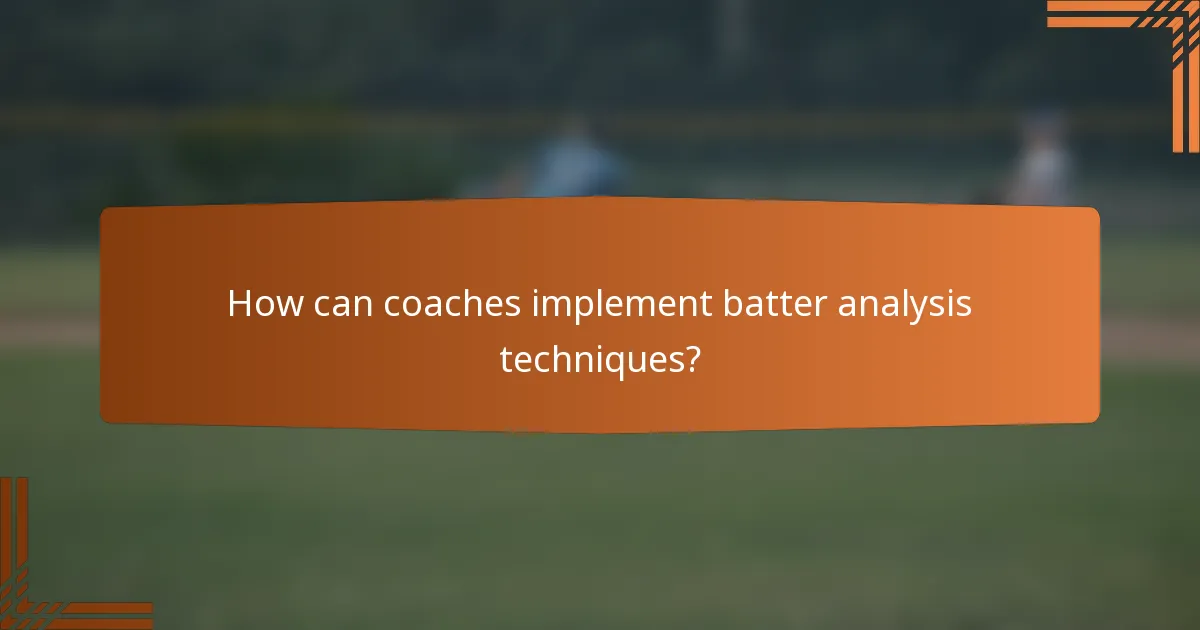 How can coaches implement batter analysis techniques?